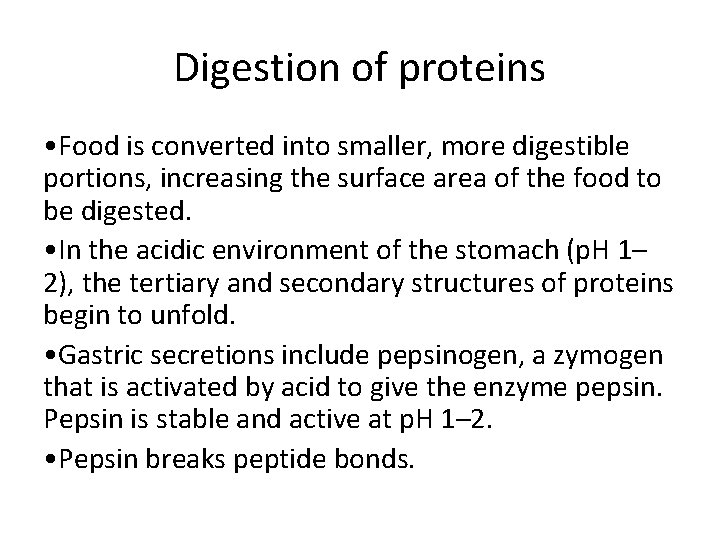 Digestion of proteins

•Food is converted into smaller, more digestible portions, increasing the surface area of the food to be digested.

•In the acidic environment of the stomach (pH 1–2), the tertiary and secondary structures of proteins begin to unfold.

•Gastric secretions include pepsinogen, a zymogen that is activated by acid to give the enzyme pepsin. Pepsin is stable and active at pH 1–2.

•Pepsin breaks peptide bonds.